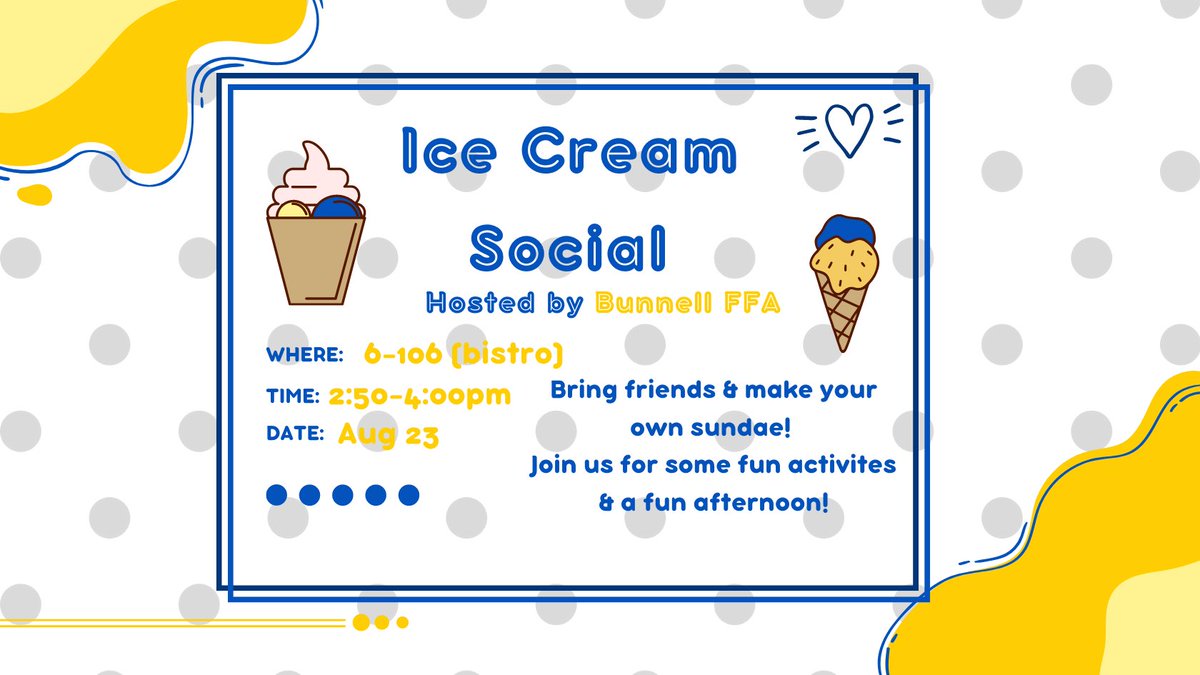 Ice Cream Social

Hosted by Bunnell FFA

WHERE: 6-106 (bistro)

TIME: 2:50-4:00pm

DATE: Aug 23

Bring friends & make your own sundae!
Join us for some fun activites & a fun afternoon!